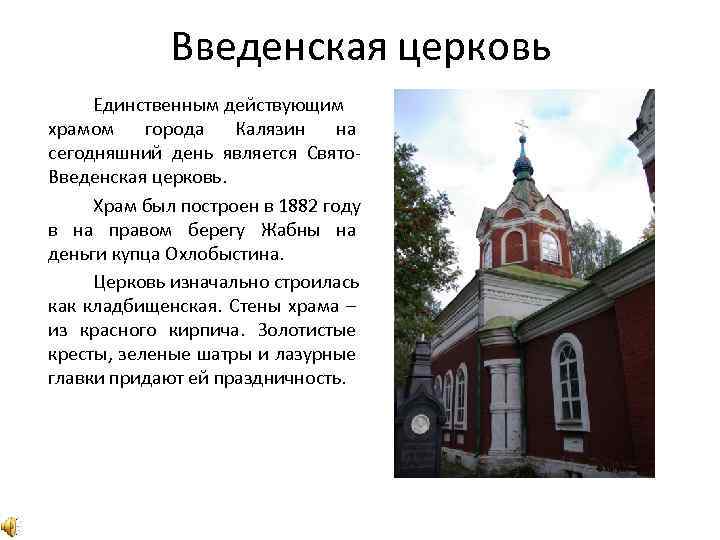 Введенская церковь

Единственным действующим храмом города Калязин на сегодняшний день является Свято-Введенская церковь.

Храм был построен в 1882 году в на правом берегу Жабны на деньги купца Охлобыстина.

Церковь изначально строилась как кладбищенская. Стены храма – из красного кирпича. Золотистые кресты, зеленые шатры и лазурные главки придают ей праздничность.